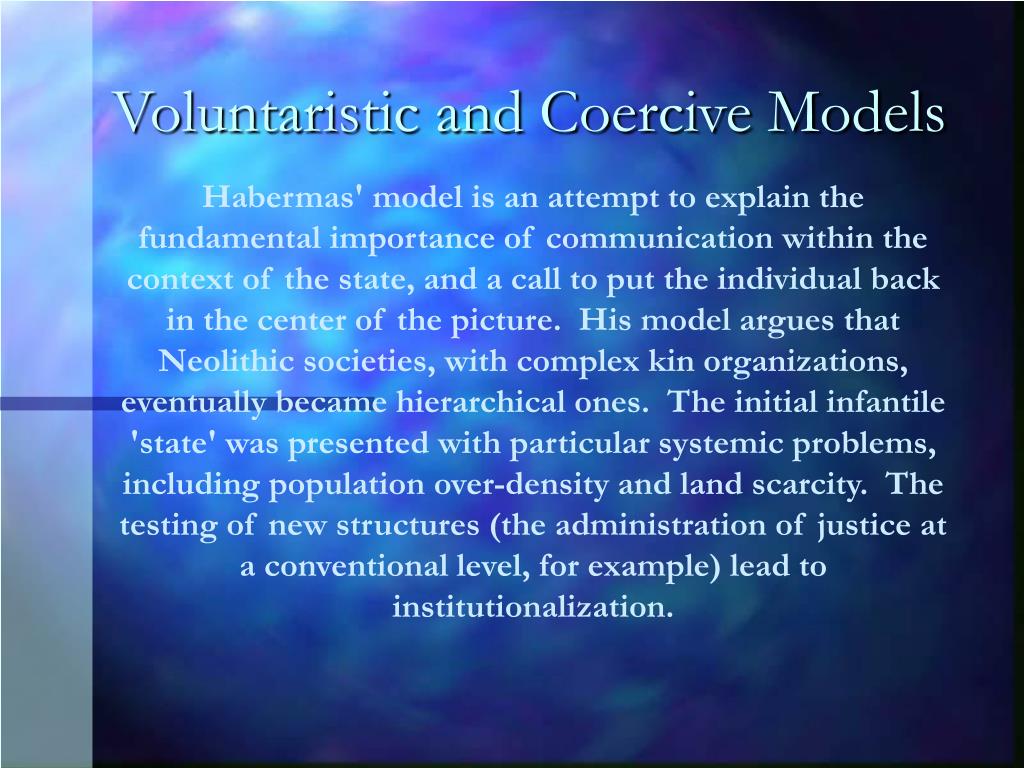 Voluntaristic and Coercive Models

Habermas' model is an attempt to explain the fundamental importance of communication within the context of the state, and a call to put the individual back in the center of the picture. His model argues that Neolithic societies, with complex kin organizations, eventually became hierarchical ones. The initial infantile 'state' was presented with particular systemic problems, including population over-density and land scarcity. The testing of new structures (the administration of justice at a conventional level, for example) lead to institutionalization.